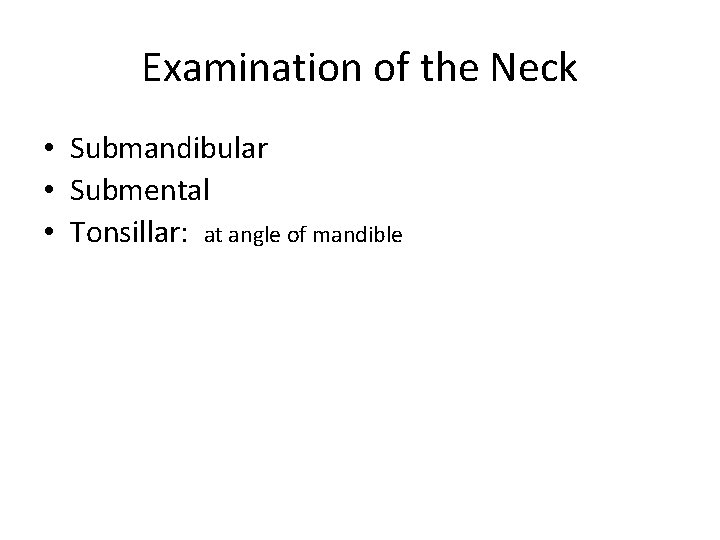 Examination of the Neck

• Submandibular
• Submental
• Tonsillar: at angle of mandible